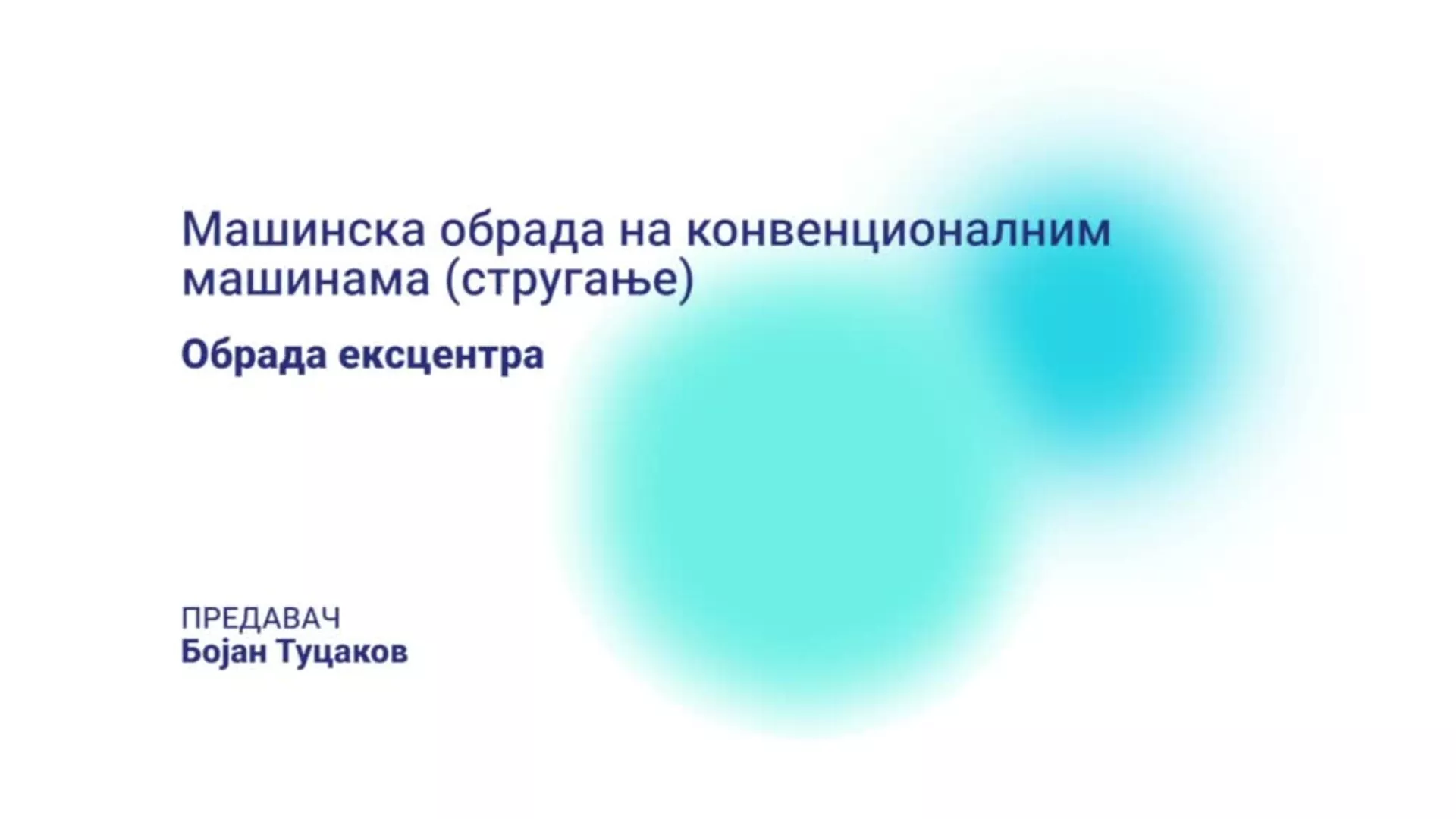 Машинска обрада на конвенционалним машинама (стругање)

Обрада ексцентра

ПРЕДАВАЧ
Бојан Туцаков